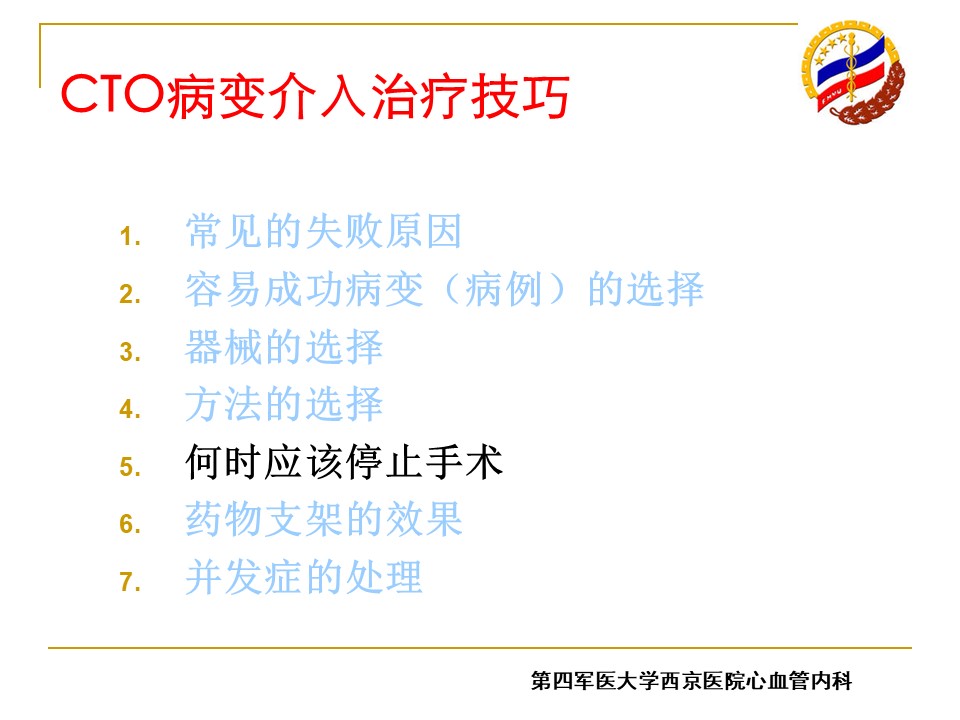 CTO病变介入治疗技巧

1. 常见的失败原因
2. 容易成功病变（病例）的选择
3. 器械的选择
4. 方法的选择
5. 何时应该停止手术
6. 药物支架的效果
7. 并发症的处理

第四军医大学西京医院心血管内科